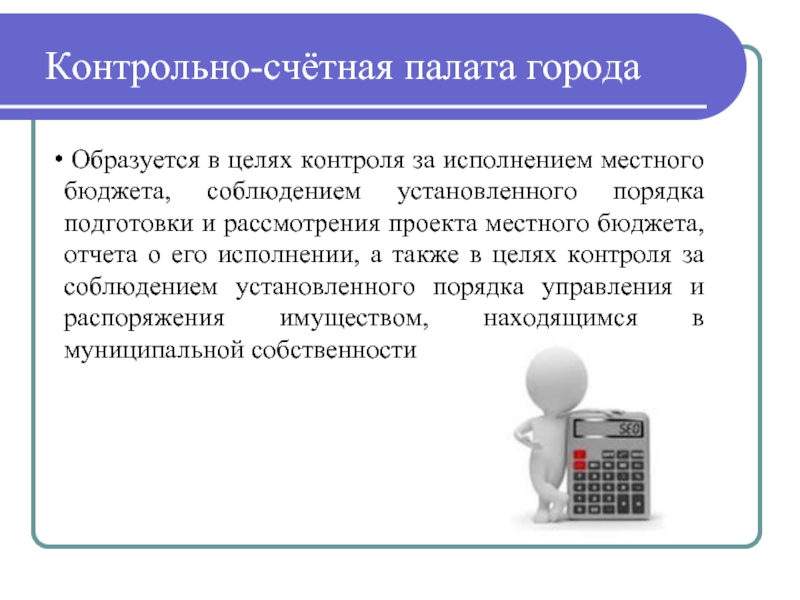 Контрольно-счётная палата города

• Образуется в целях контроля за исполнением местного бюджета, соблюдением установленного порядка подготовки и рассмотрения проекта местного бюджета, отчета о его исполнении, а также в целях контроля за соблюдением установленного порядка управления и распоряжения имуществом, находящимся в муниципальной собственности

SEO